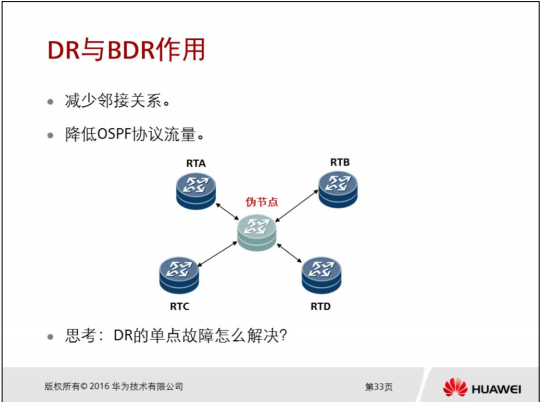 DR与BDR作用

- 减少邻接关系。
- 降低OSPF协议流量。

RTA

RTB

伪节点

RTC

RTD

- 思考：DR的单点故障怎么解决?

版权所有© 2016 华为技术有限公司

第33页

HUAWEI